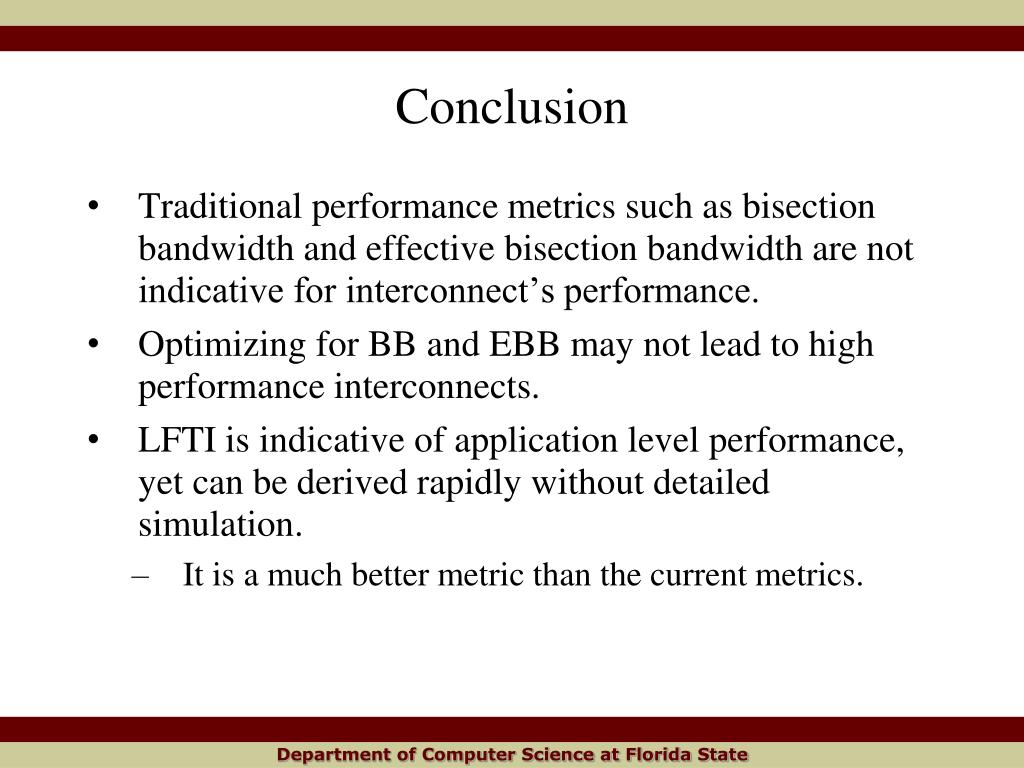 Conclusion

• Traditional performance metrics such as bisection bandwidth and effective bisection bandwidth are not indicative for interconnect’s performance.
• Optimizing for BB and EBB may not lead to high performance interconnects.
• LFTI is indicative of application level performance, yet can be derived rapidly without detailed simulation.
– It is a much better metric than the current metrics.

Department of Computer Science at Florida State